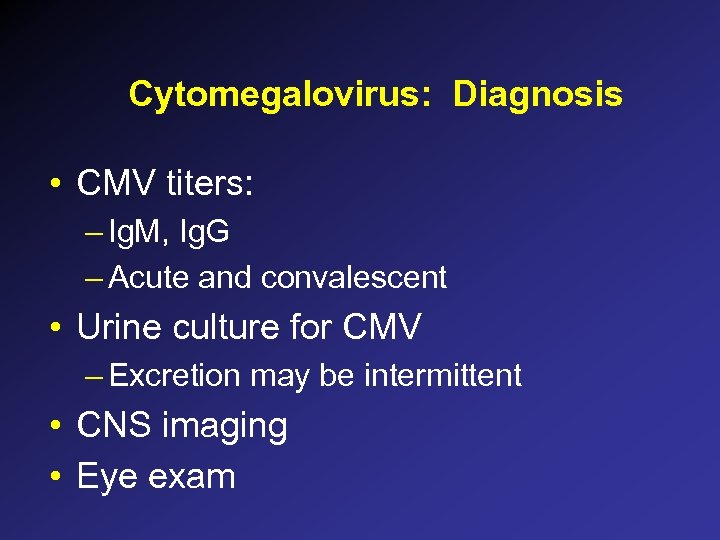 Cytomegalovirus: Diagnosis

• CMV titers:
– IgM, IgG
– Acute and convalescent
• Urine culture for CMV
– Excretion may be intermittent
• CNS imaging
• Eye exam